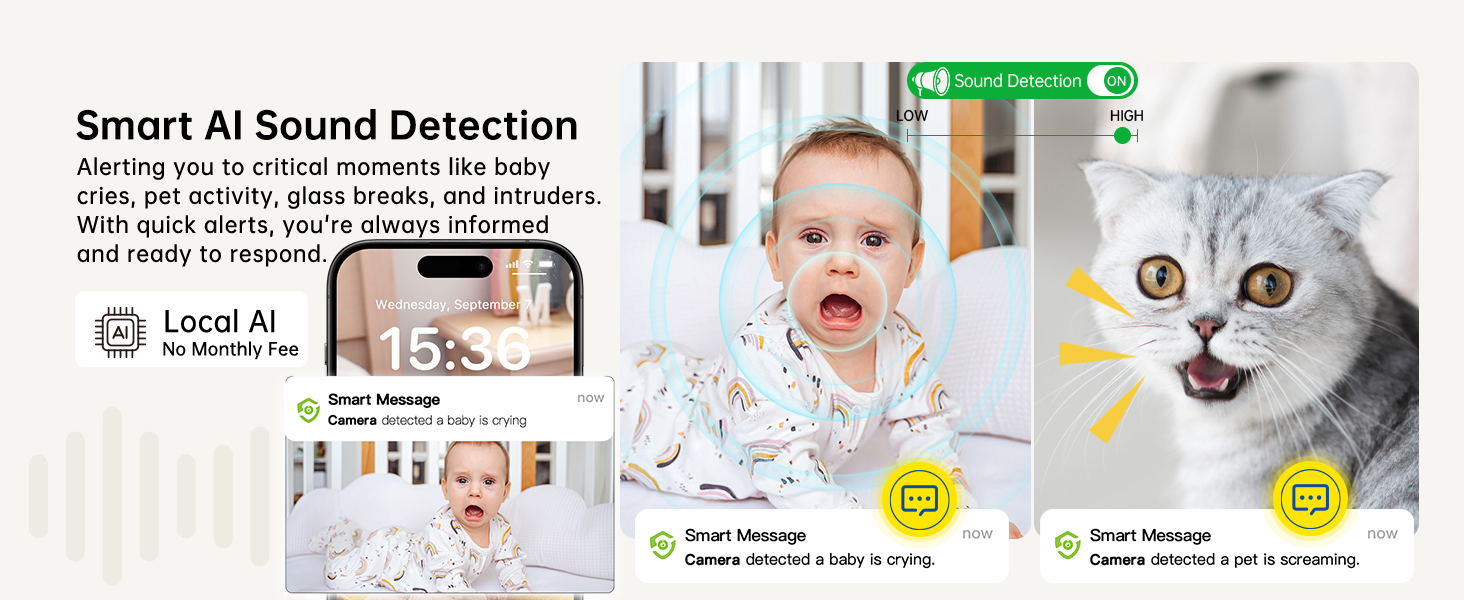 Smart AI Sound Detection

Alerting you to critical moments like baby cries, pet activity, glass breaks, and intruders. With quick alerts, you're always informed and ready to respond.

AI
Local AI
No Monthly Fee

Wednesday, September 7
15:36

Smart Message now
Camera detected a baby is crying

Sound Detection ON
LOW HIGH

Smart Message now
Camera detected a baby is crying.

Smart Message now
Camera detected a pet is screaming.